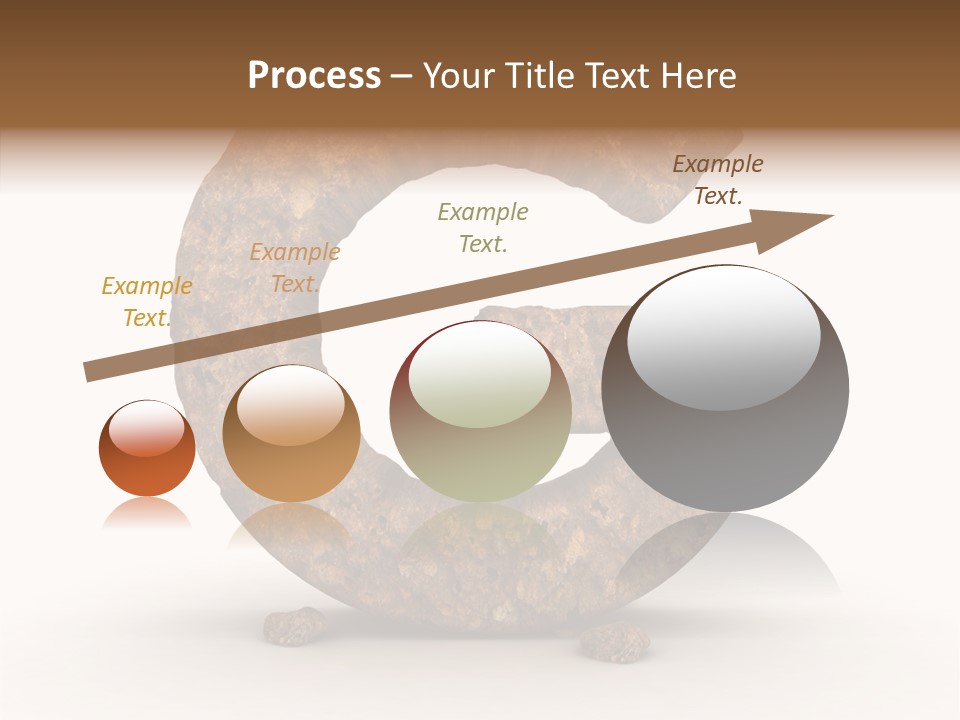 Process – Your Title Text Here

Example Text.

Example Text.

Example Text.

Example Text.